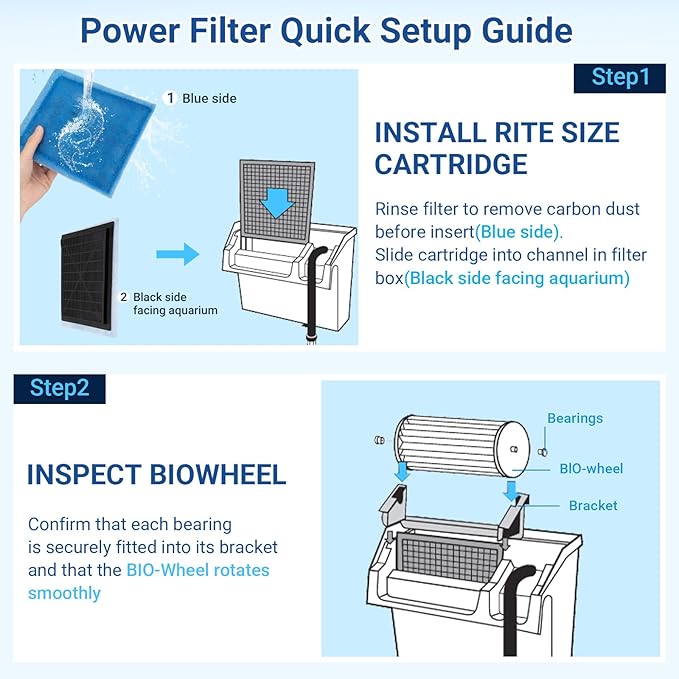 Power Filter Quick Setup Guide

1 Blue side

2 Black side facing aquarium

Step1

INSTALL RITE SIZE CARTRIDGE

Rinse filter to remove carbon dust before insert(Blue side).
Slide cartridge into channel in filter box(Black side facing aquarium)

Step2

INSPECT BIOWHEEL

Confirm that each bearing is securely fitted into its bracket and that the BIO-Wheel rotates smoothly

Bearings

BIO-wheel

Bracket